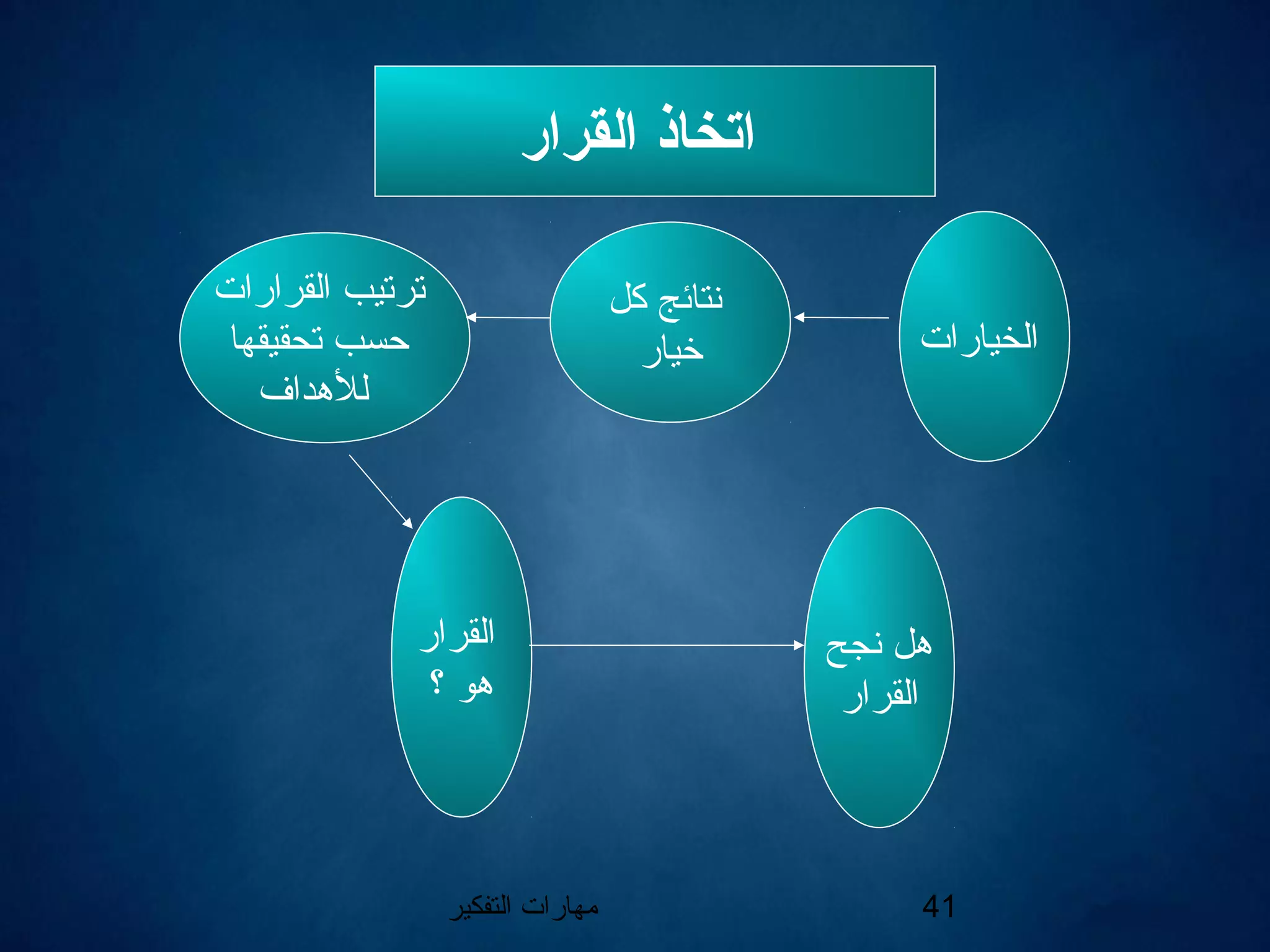 اتخاذ القرار

الخيارات

نتائج كل خيار

ترتيب القرارات حسب تحقيقها للأهداف

القرار هو ؟

هل نجح القرار

مهارات التفكير

41